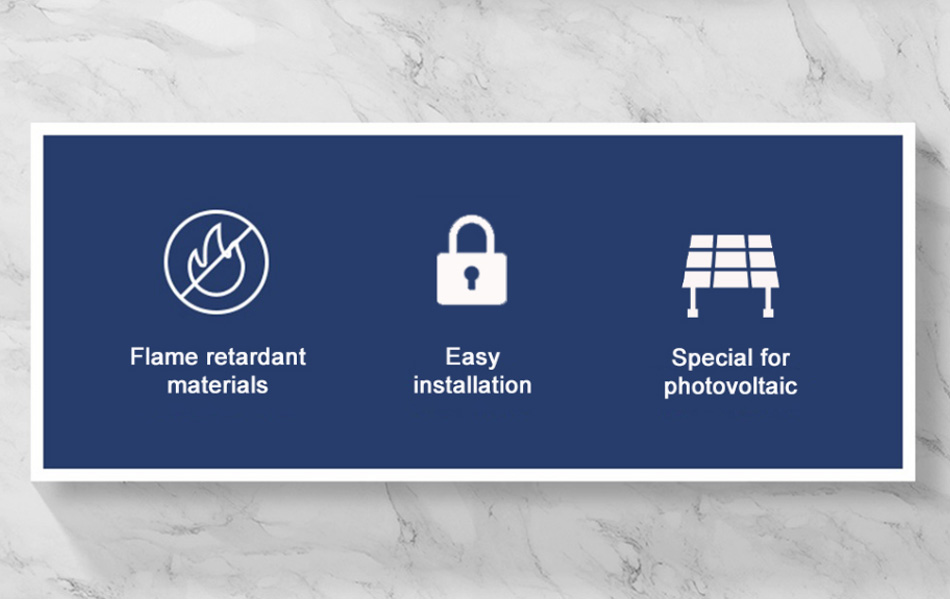 Flame retardant materials

Easy installation

Special for photovoltaic